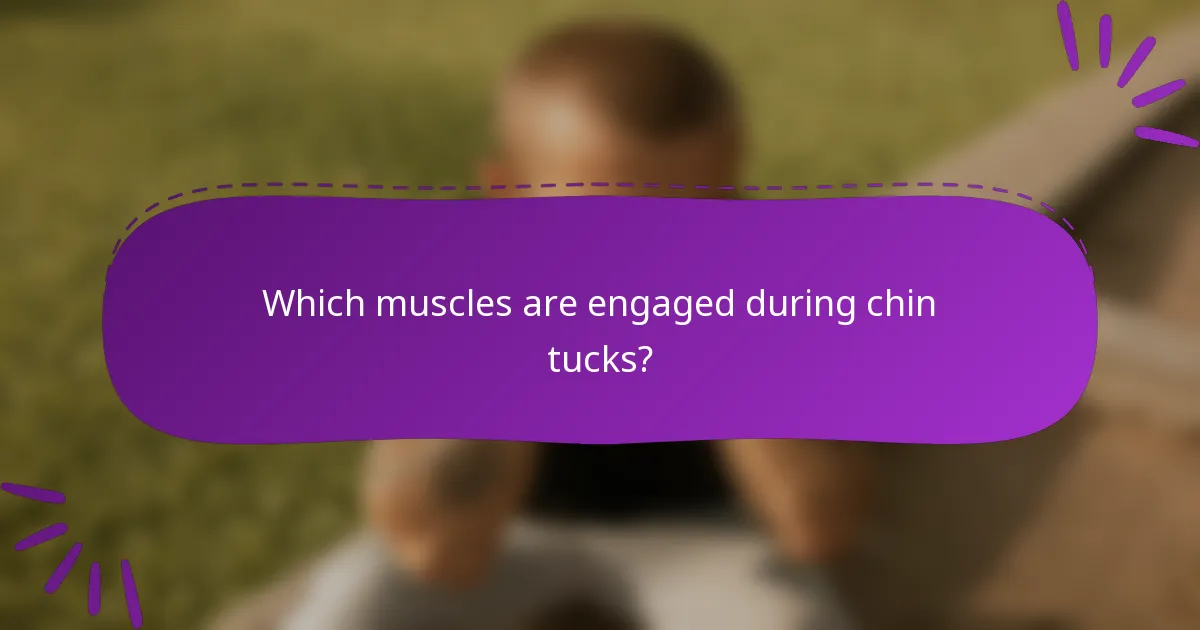 Which muscles are engaged during chin tucks?